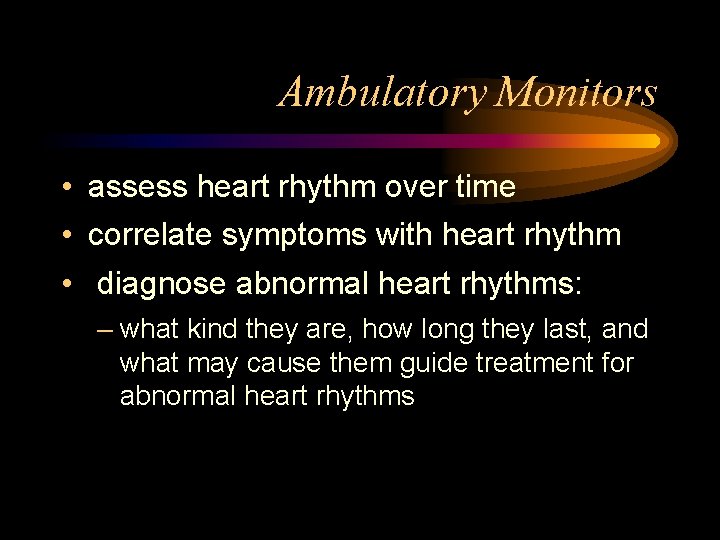 Ambulatory Monitors

• assess heart rhythm over time
• correlate symptoms with heart rhythm
• diagnose abnormal heart rhythms:
  – what kind they are, how long they last, and what may cause them guide treatment for abnormal heart rhythms